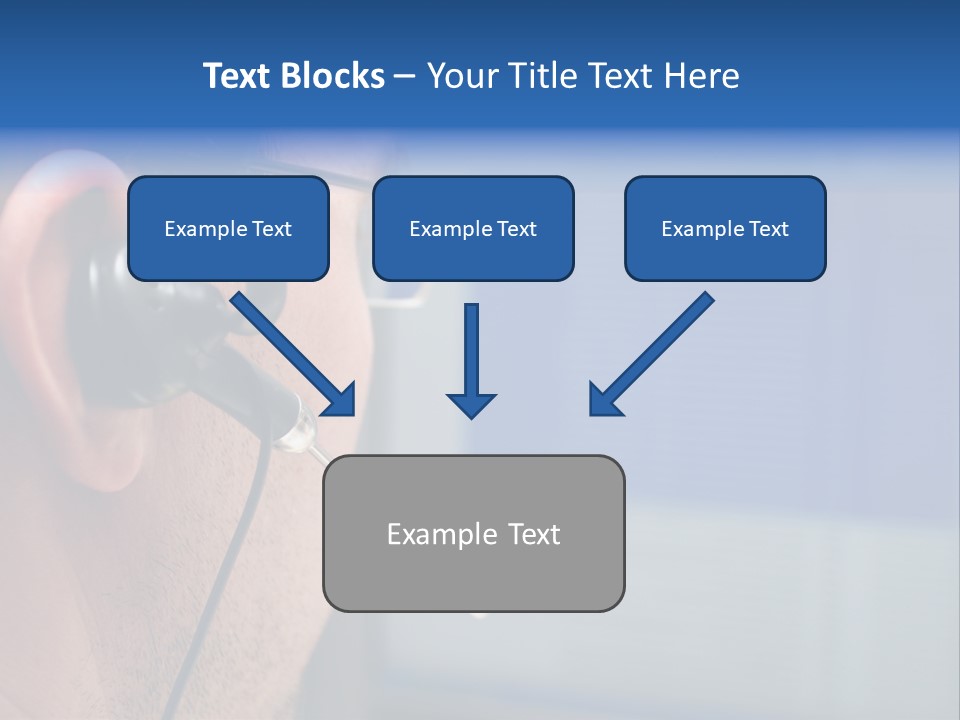 Text Blocks – Your Title Text Here

Example Text

Example Text

Example Text

Example Text